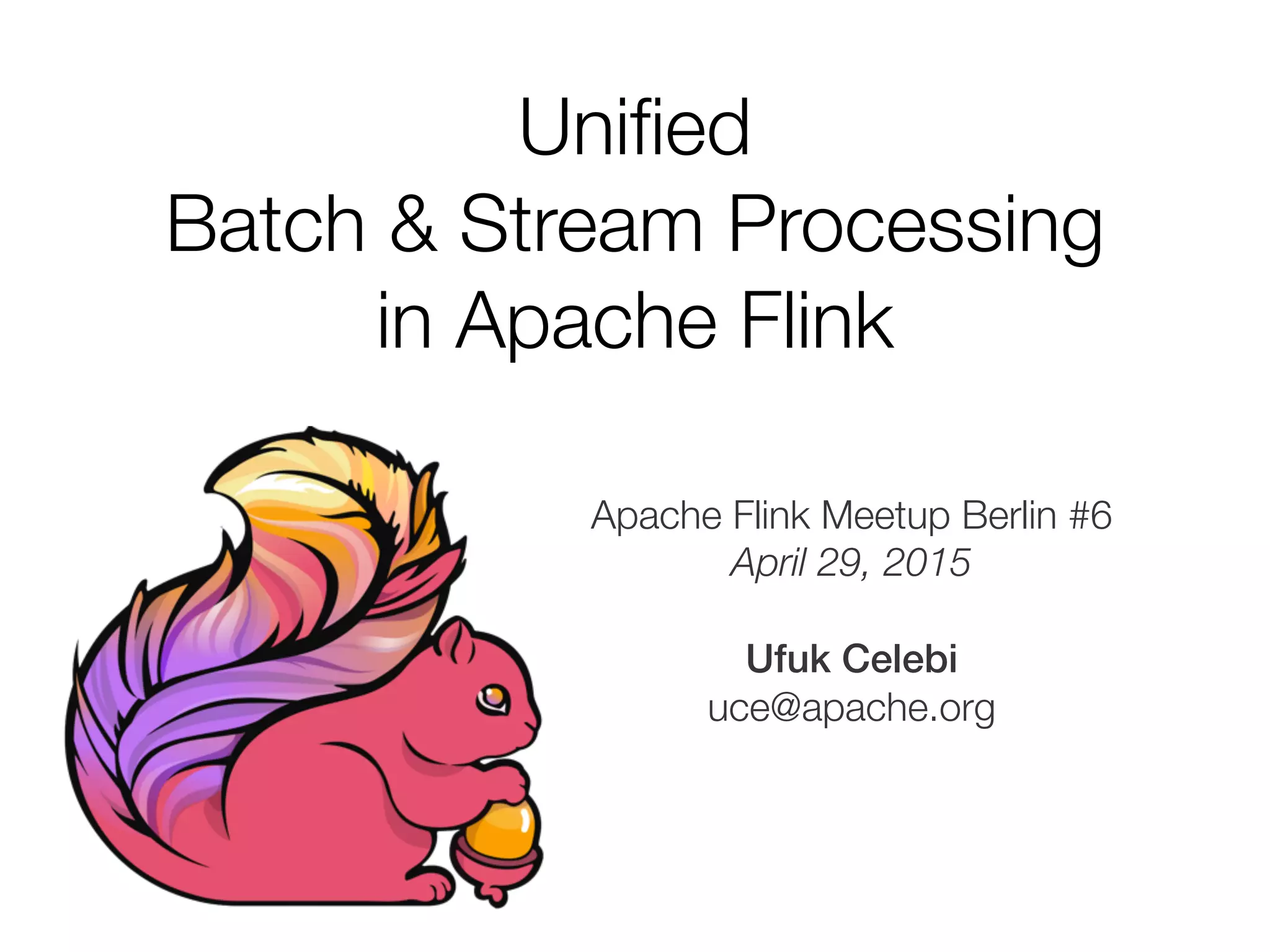 Unified
Batch & Stream Processing
in Apache Flink

Apache Flink Meetup Berlin #6
April 29, 2015

Ufuk Celebi
uce@apache.org